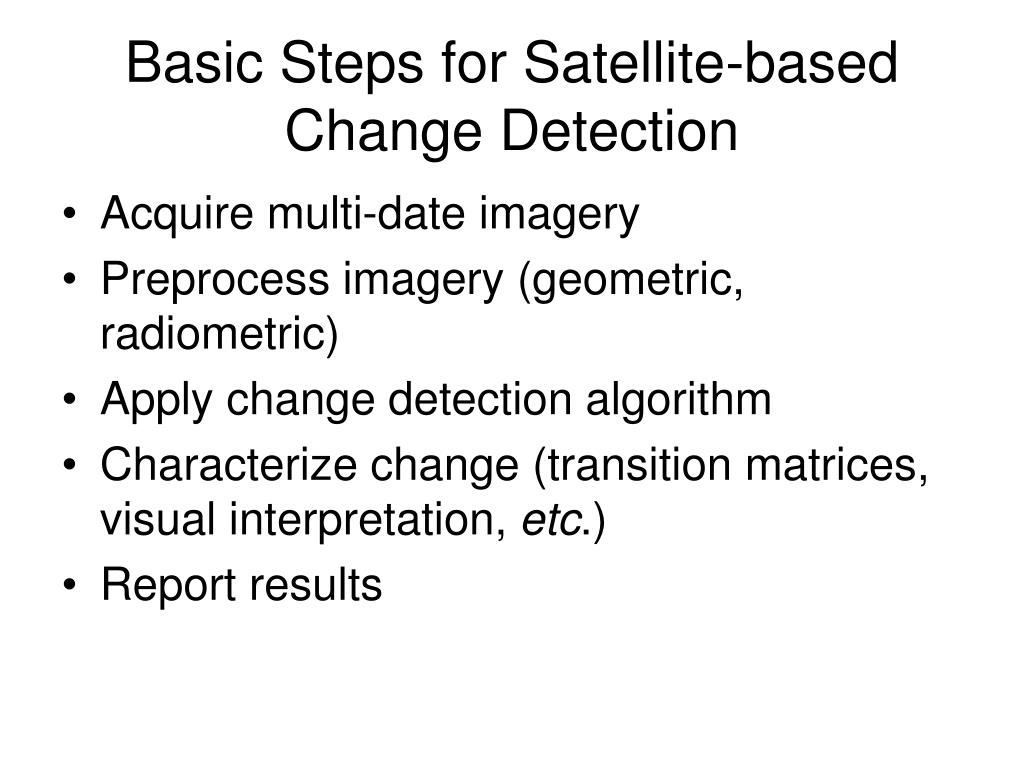 Basic Steps for Satellite-based Change Detection

• Acquire multi-date imagery
• Preprocess imagery (geometric, radiometric)
• Apply change detection algorithm
• Characterize change (transition matrices, visual interpretation, etc.)
• Report results